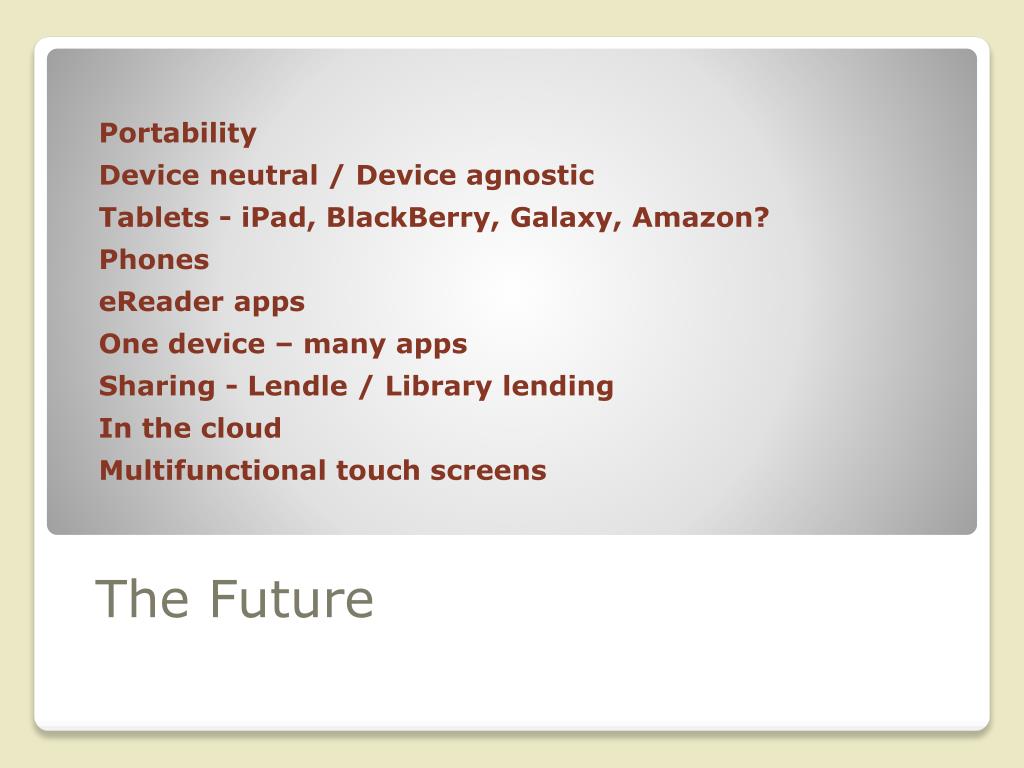 Portability
Device neutral / Device agnostic
Tablets - iPad, BlackBerry, Galaxy, Amazon?
Phones
eReader apps
One device – many apps
Sharing - Lendle / Library lending
In the cloud
Multifunctional touch screens

The Future